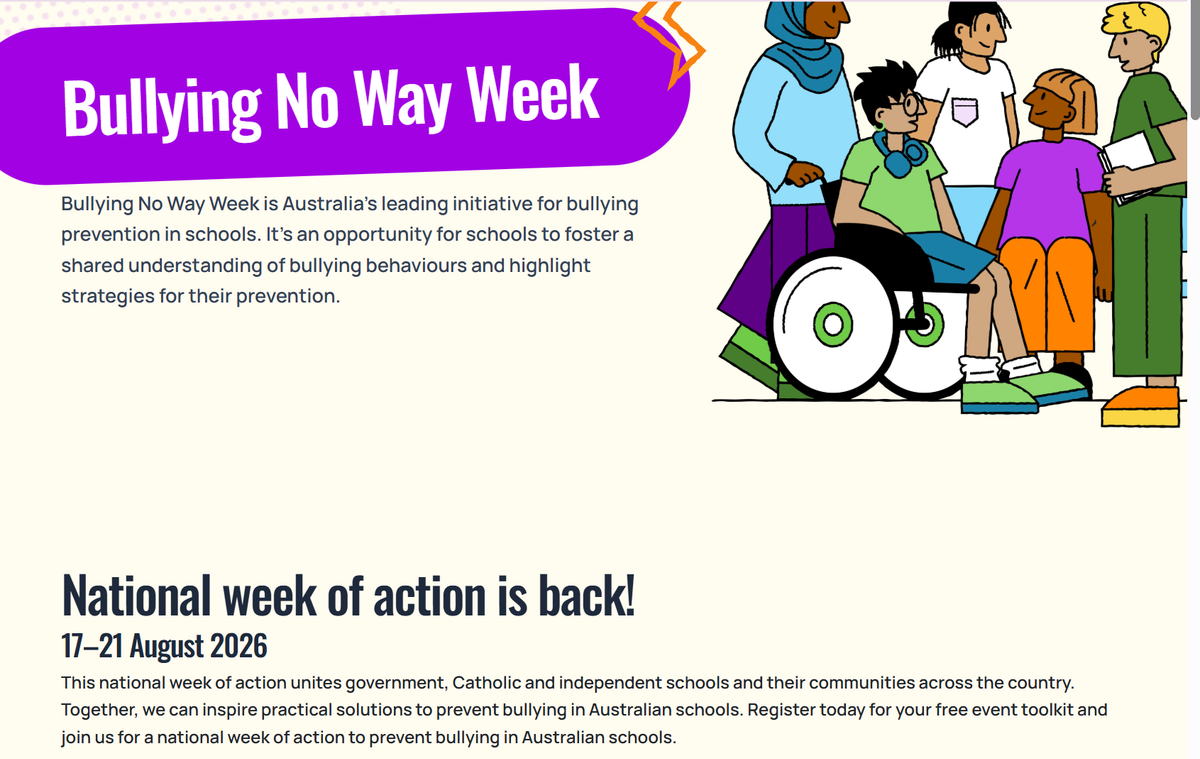 Bullying No Way Week

Bullying No Way Week is Australia's leading initiative for bullying prevention in schools. It's an opportunity for schools to foster a shared understanding of bullying behaviours and highlight strategies for their prevention.

National week of action is back!

17–21 August 2026

This national week of action unites government, Catholic and independent schools and their communities across the country. Together, we can inspire practical solutions to prevent bullying in Australian schools. Register today for your free event toolkit and join us for a national week of action to prevent bullying in Australian schools.